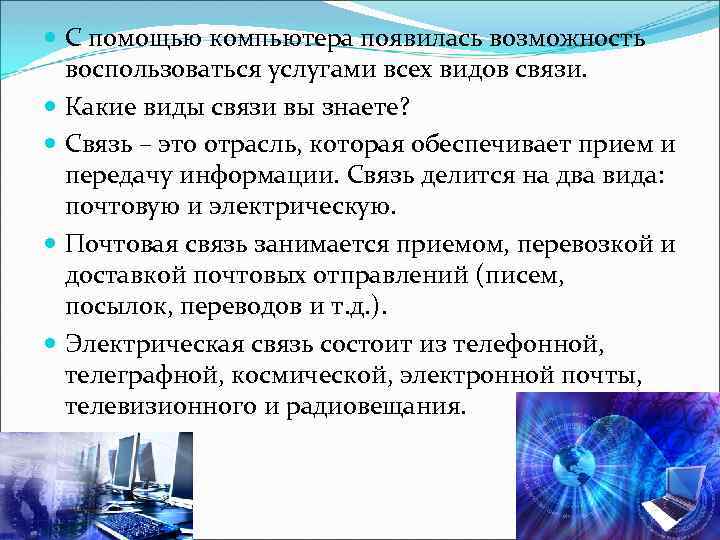 С помощью компьютера появилась возможность воспользоваться услугами всех видов связи.

Какие виды связи вы знаете?

Связь – это отрасль, которая обеспечивает прием и передачу информации. Связь делится на два вида: почтовую и электрическую.

Почтовая связь занимается приемом, перевозкой и доставкой почтовых отправлений (писем, посылок, переводов и т.д.).

Электрическая связь состоит из телефонной, телеграфной, космической, электронной почты, телевизионного и радиовещания.